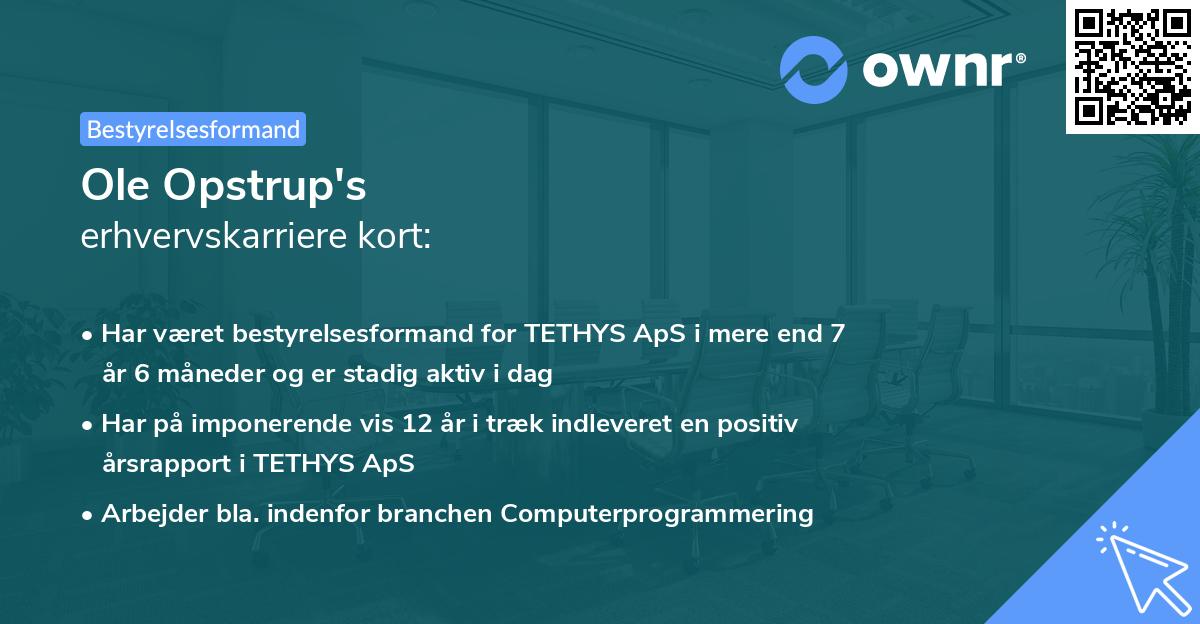 ownr®

Bestyrelsesformand

Ole Opstrup's
erhvervskarriere kort:

• Har været bestyrelsesformand for TETHYS ApS i mere end 7 år 6 måneder og er stadig aktiv i dag

• Har på imponerende vis 12 år i træk indleveret en positiv årsrapport i TETHYS ApS

• Arbejder bla. indenfor branchen Computerprogrammering